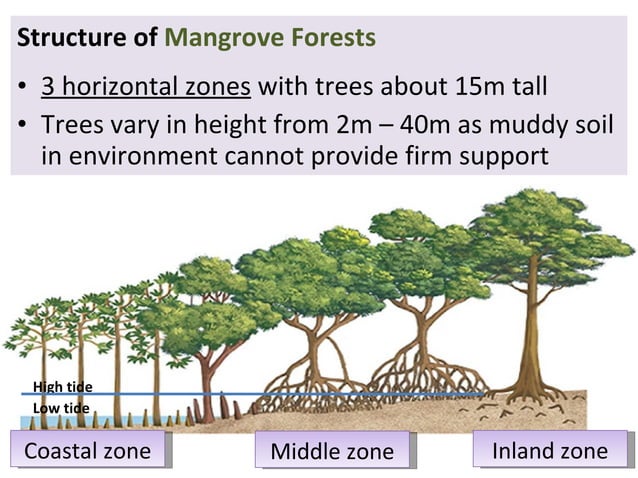 Structure of Mangrove Forests

• 3 horizontal zones with trees about 15m tall
• Trees vary in height from 2m – 40m as muddy soil in environment cannot provide firm support

High tide
Low tide

Coastal zone

Middle zone

Inland zone